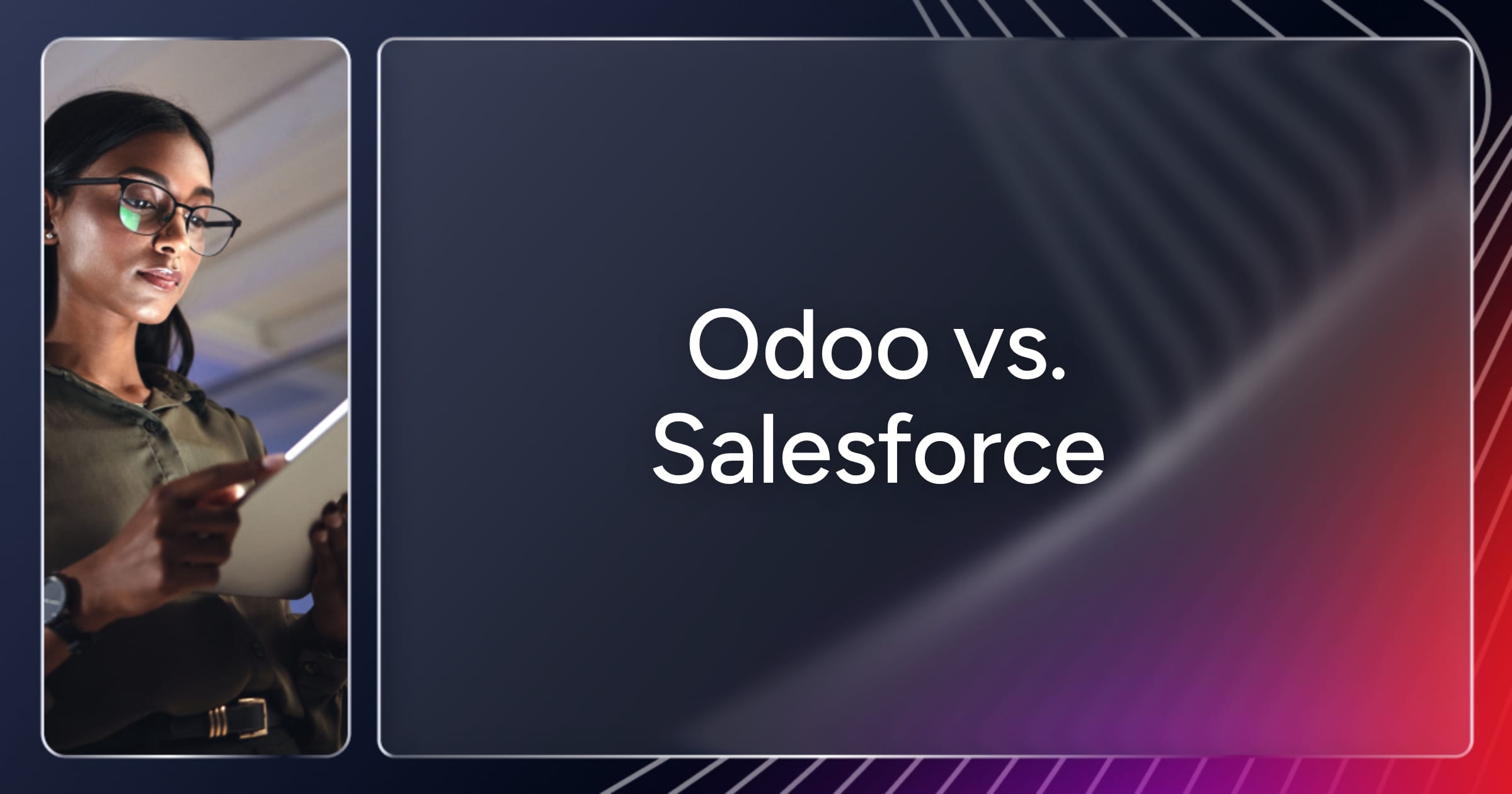 Odoo vs.
Salesforce